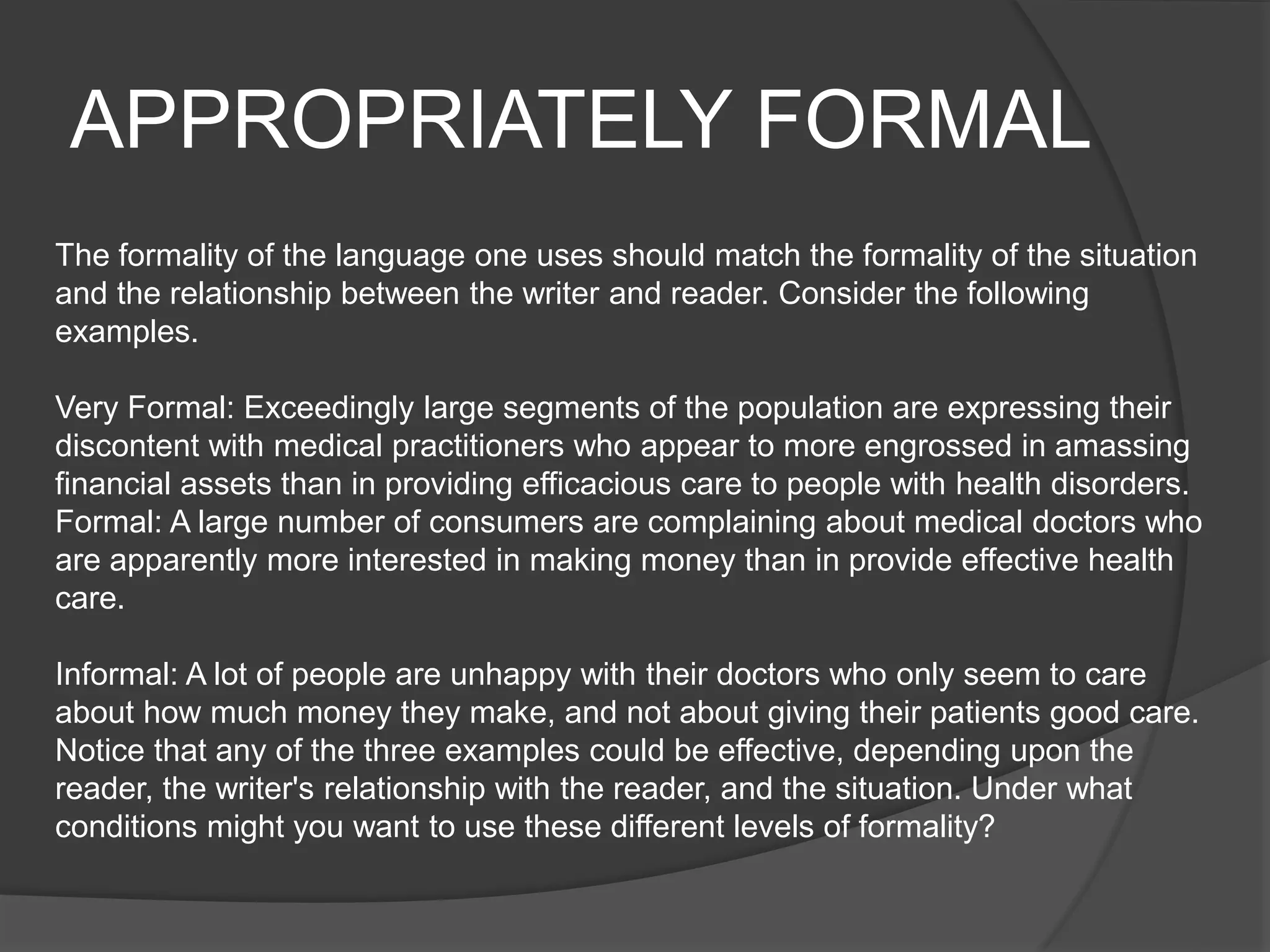 APPROPRIATELY FORMAL

The formality of the language one uses should match the formality of the situation and the relationship between the writer and reader. Consider the following examples.

Very Formal: Exceedingly large segments of the population are expressing their discontent with medical practitioners who appear to more engrossed in amassing financial assets than in providing efficacious care to people with health disorders.
Formal: A large number of consumers are complaining about medical doctors who are apparently more interested in making money than in provide effective health care.

Informal: A lot of people are unhappy with their doctors who only seem to care about how much money they make, and not about giving their patients good care.
Notice that any of the three examples could be effective, depending upon the reader, the writer's relationship with the reader, and the situation. Under what conditions might you want to use these different levels of formality?